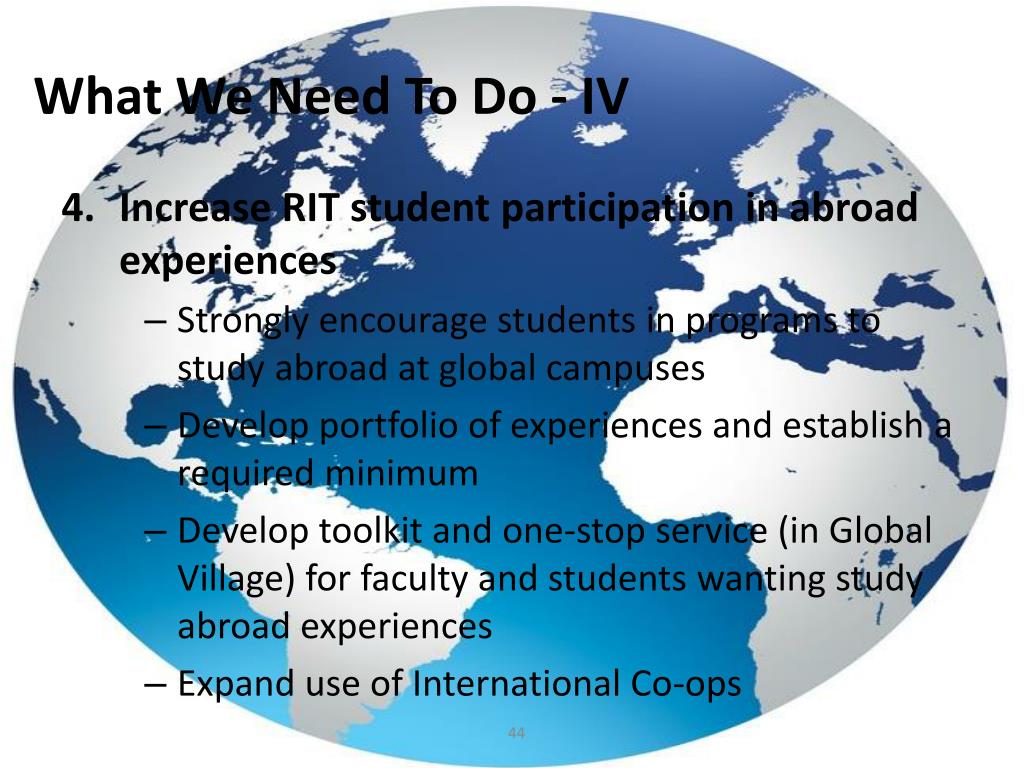 What We Need To Do - IV

4. Increase RIT student participation in abroad experiences

– Strongly encourage students in programs to study abroad at global campuses

– Develop portfolio of experiences and establish a required minimum

– Develop toolkit and one-stop service (in Global Village) for faculty and students wanting study abroad experiences

– Expand use of International Co-ops

44